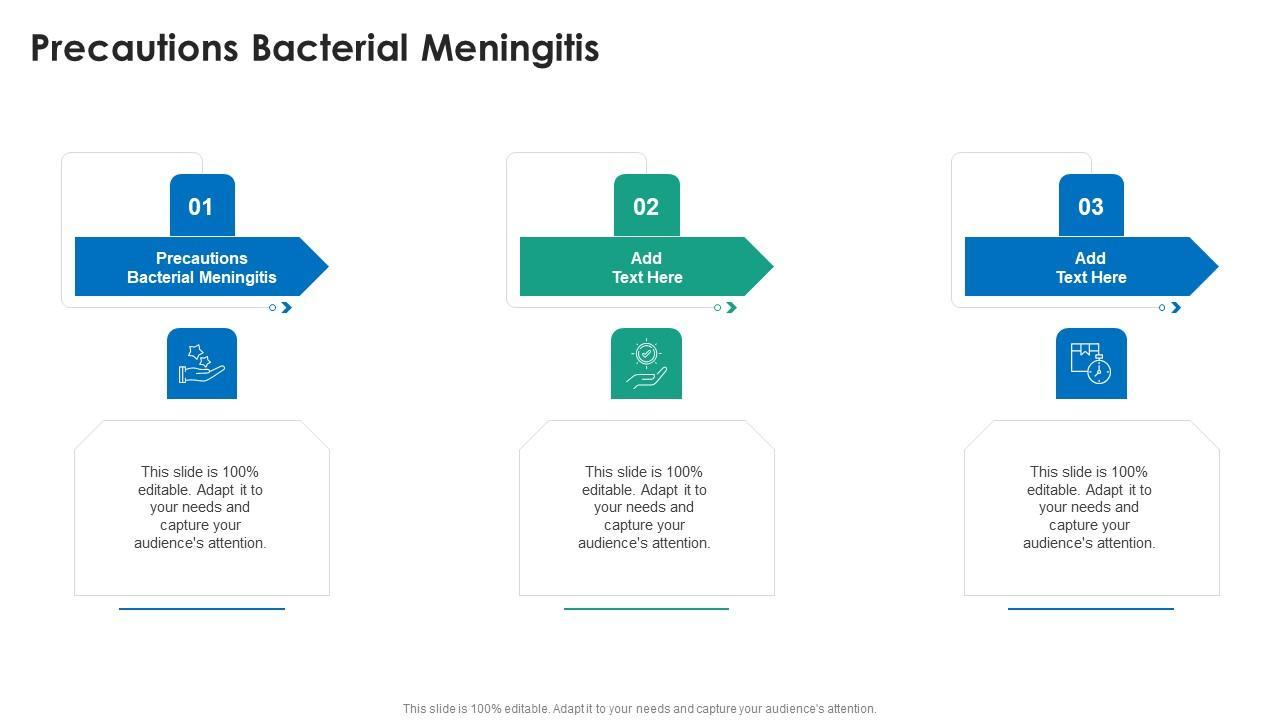 Precautions Bacterial Meningitis

01

Precautions Bacterial Meningitis

This slide is 100% editable. Adapt it to your needs and capture your audience's attention.

02

Add Text Here

This slide is 100% editable. Adapt it to your needs and capture your audience's attention.

03

Add Text Here

This slide is 100% editable. Adapt it to your needs and capture your audience's attention.

This slide is 100% editable. Adapt it to your needs and capture your audience's attention.